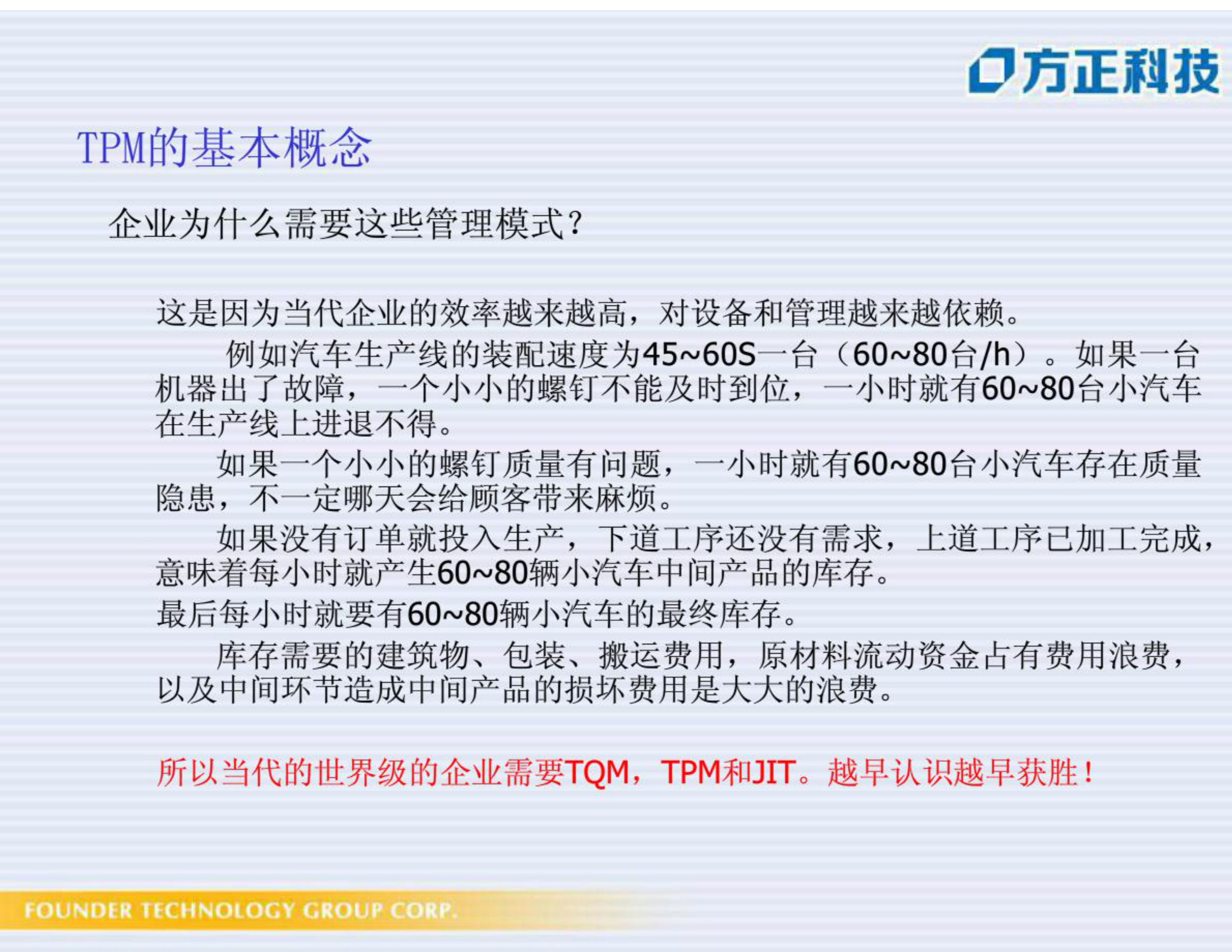 方正科技

TPM的基本概念

企业为什么需要这些管理模式?

这是因为当代企业的效率越来越高，对设备和管理越来越依赖。

例如汽车生产线的装配速度为45~60S一台（60~80台/h）。如果一台机器出了故障，一个小小的螺钉不能及时到位，一小时就有60~80台小汽车在生产线上进退不得。

如果一个小小的螺钉质量有问题，一小时就有60~80台小汽车存在质量隐患，不一定哪天会给顾客带来麻烦。

如果没有订单就投入生产，下道工序还没有需求，上道工序已加工完成，意味着每小时就产生60~80辆小汽车中间产品的库存。

最后每小时就要有60~80辆小汽车的最终库存。

库存需要的建筑物、包装、搬运费用，原材料流动资金占有费用浪费，以及中间环节造成中间产品的损坏费用是大大的浪费。

所以当代的世界级的企业需要TQM，TPM和JIT。越早认识越早获胜！

FOUNDER TECHNOLOGY GROUP CORP.